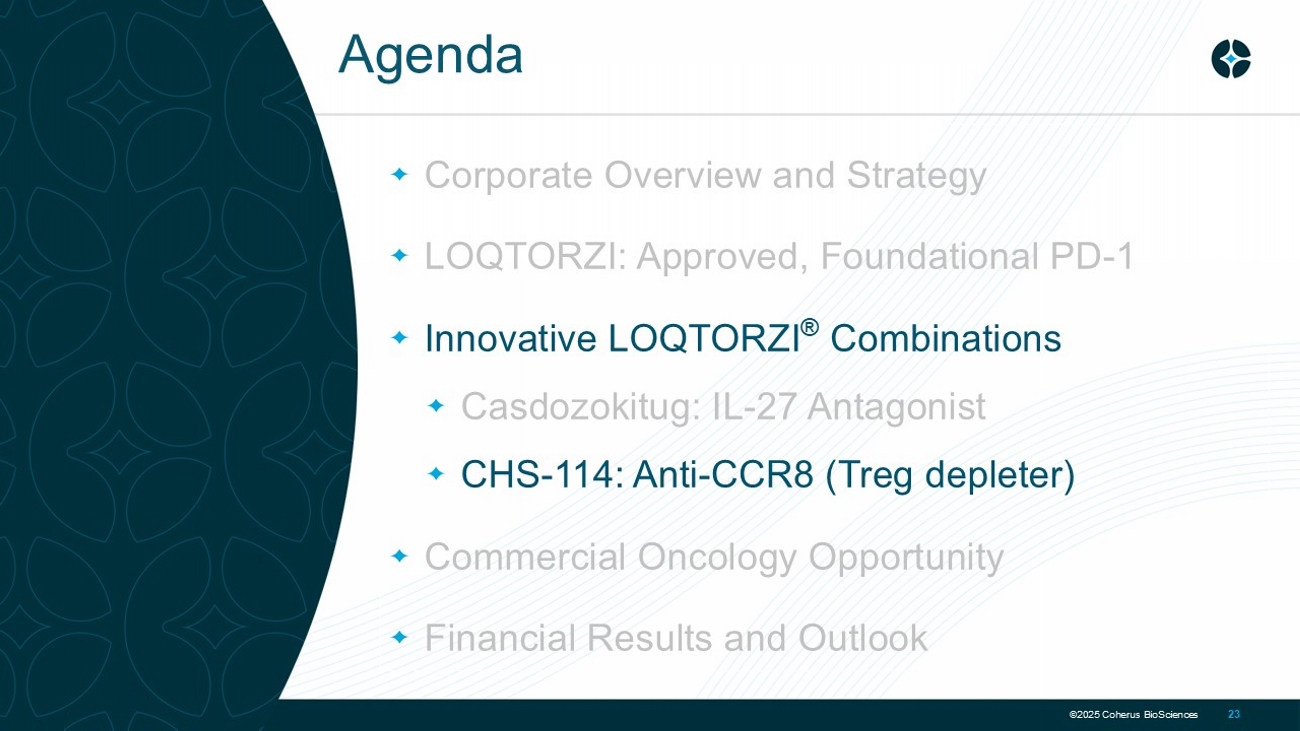 Agenda

Corporate Overview and Strategy

LOQTORZI: Approved, Foundational PD-1

Innovative LOQTORZI® Combinations

Casdozokitug: IL-27 Antagonist

CHS-114: Anti-CCR8 (Treg depleter)

Commercial Oncology Opportunity

Financial Results and Outlook

©2025 Coherus BioSciences 23